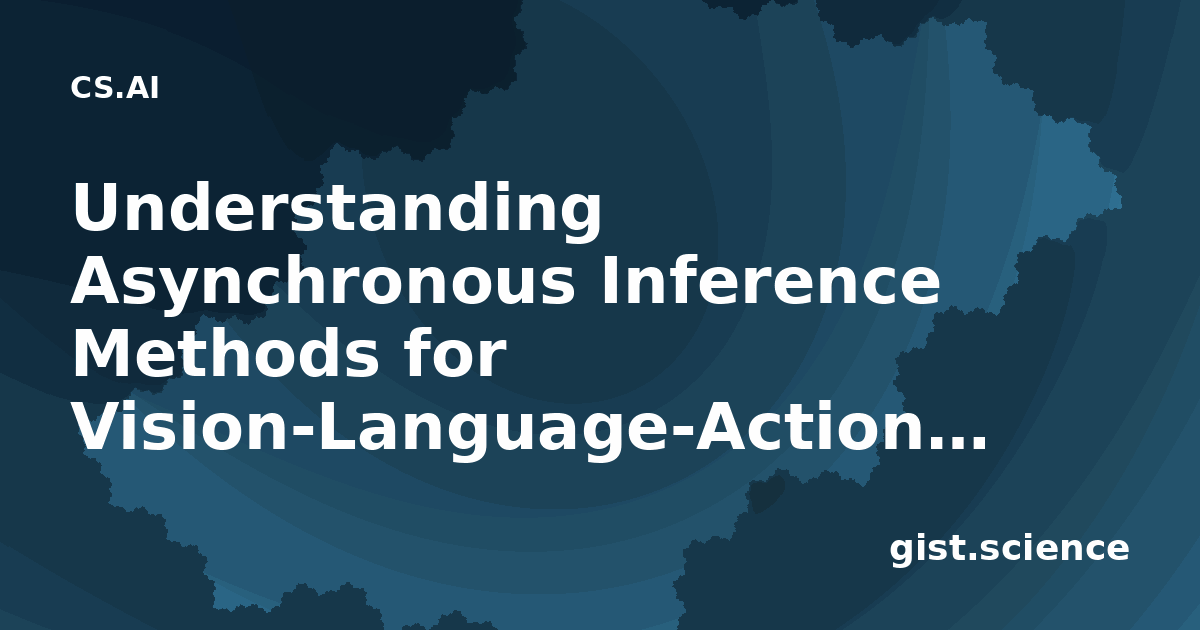 CS.AI

Understanding Asynchronous Inference Methods for Vision-Language-Action…

gist.science